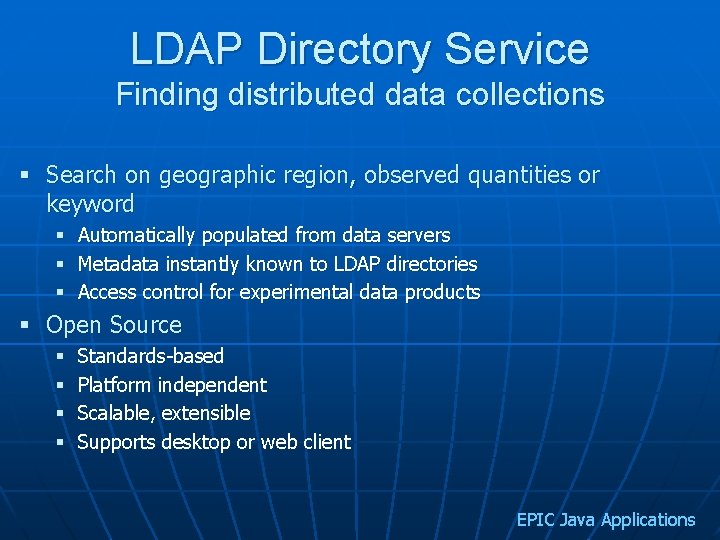 LDAP Directory Service
Finding distributed data collections

- Search on geographic region, observed quantities or keyword
  - Automatically populated from data servers
  - Metadata instantly known to LDAP directories
  - Access control for experimental data products
- Open Source
  - Standards-based
  - Platform independent
  - Scalable, extensible
  - Supports desktop or web client

EPIC Java Applications